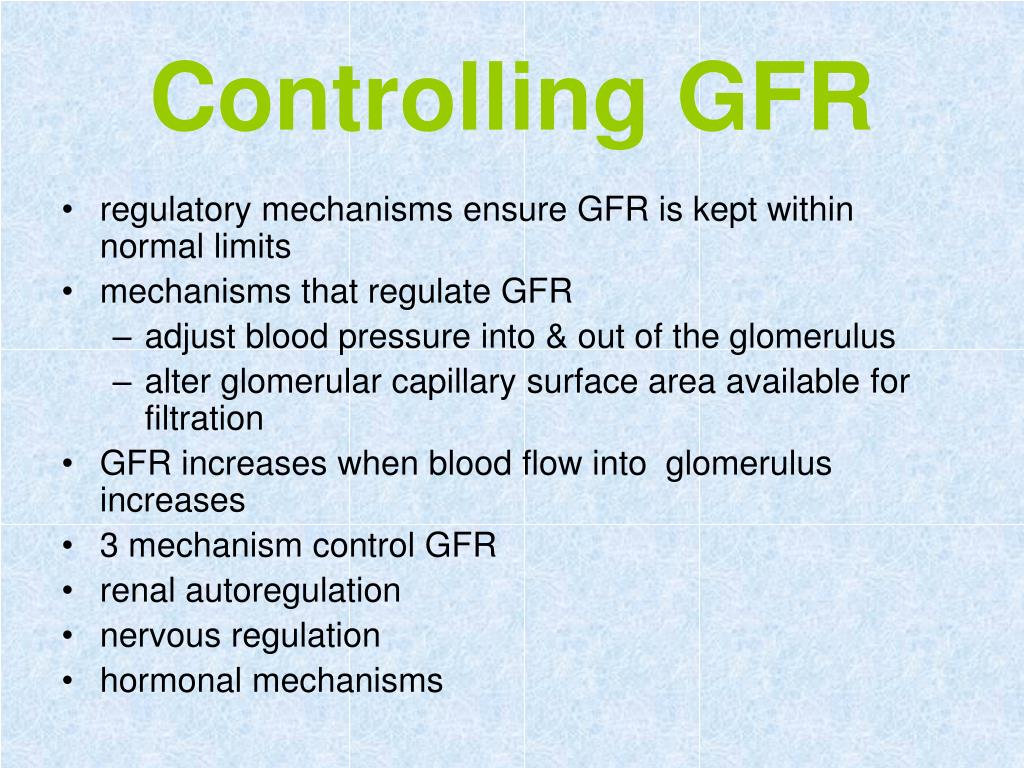 Controlling GFR

• regulatory mechanisms ensure GFR is kept within normal limits
• mechanisms that regulate GFR
  – adjust blood pressure into & out of the glomerulus
  – alter glomerular capillary surface area available for filtration
• GFR increases when blood flow into glomerulus increases
• 3 mechanism control GFR
• renal autoregulation
• nervous regulation
• hormonal mechanisms